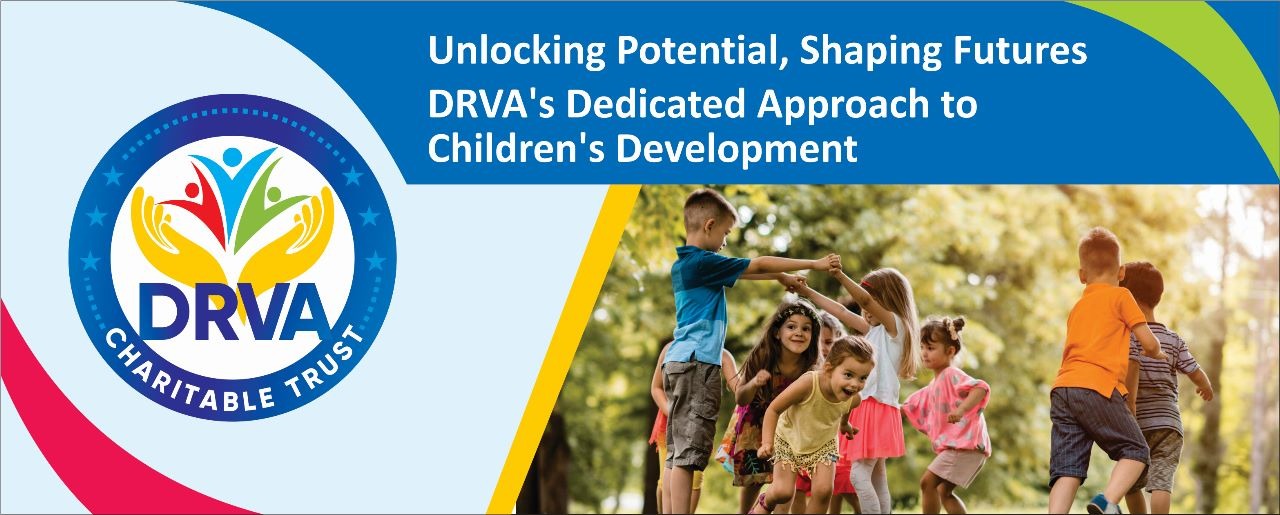 Unlocking Potential, Shaping Futures
DRVA's Dedicated Approach to Children's Development

DRVA
CHARITABLE TRUST